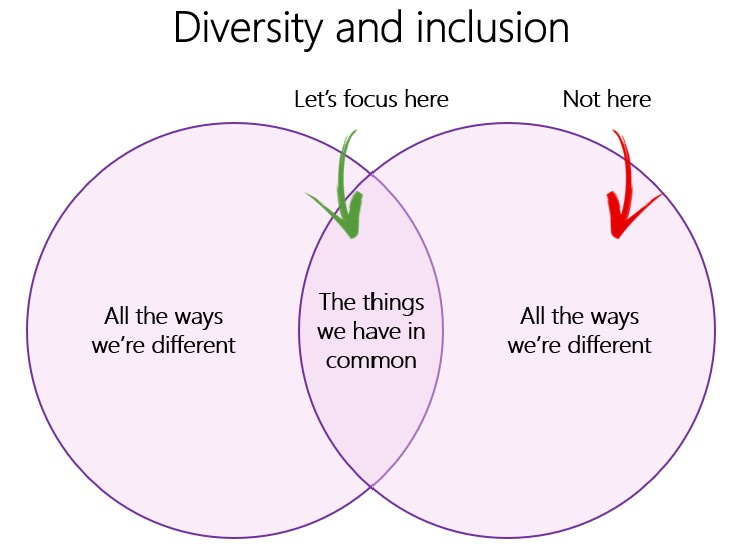 Diversity and inclusion

Let's focus here

Not here

All the ways we're different

The things we have in common

All the ways we're different